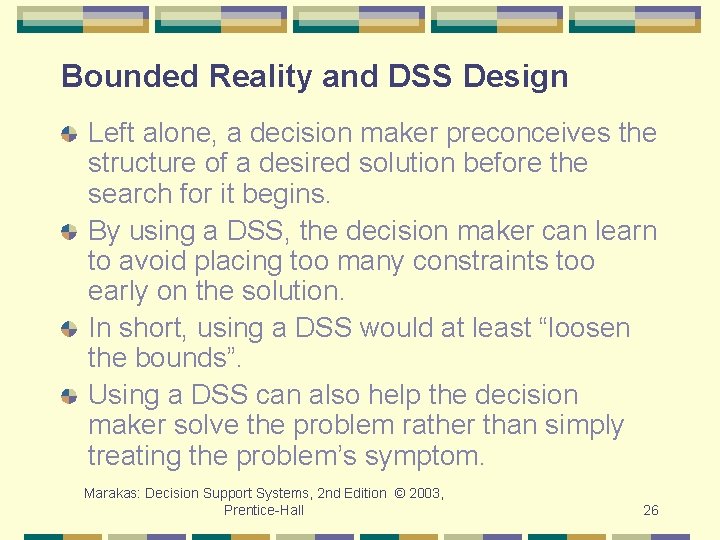 Bounded Reality and DSS Design

Left alone, a decision maker preconceives the structure of a desired solution before the search for it begins.

By using a DSS, the decision maker can learn to avoid placing too many constraints too early on the solution.

In short, using a DSS would at least “loosen the bounds”.

Using a DSS can also help the decision maker solve the problem rather than simply treating the problem’s symptom.

Marakas: Decision Support Systems, 2nd Edition © 2003, Prentice-Hall

26